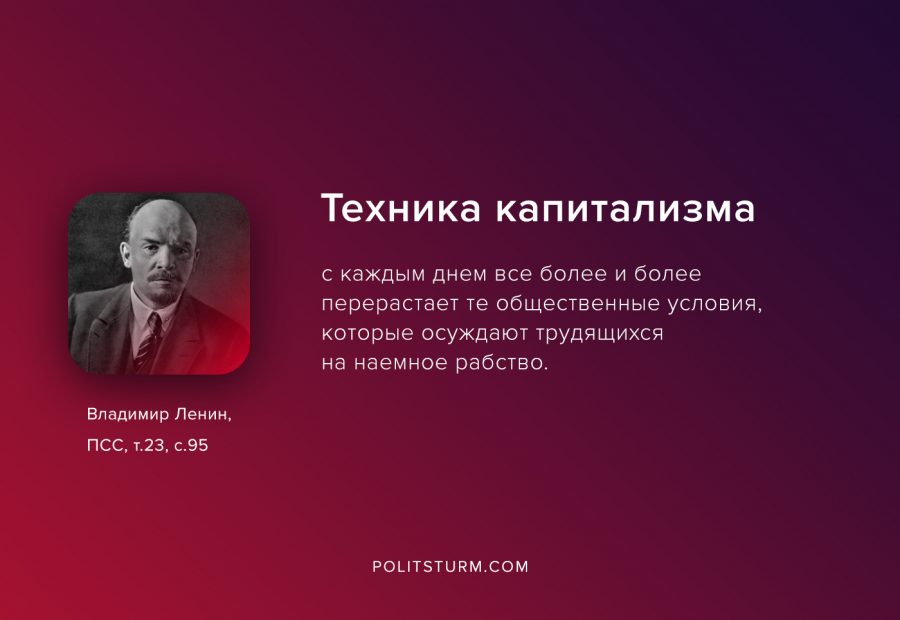 Техника капитализма

с каждым днем все более и более перерастает те общественные условия, которые осуждают трудящихся на наемное рабство.

Владимир Ленин,
ПСС, т.23, с.95

POLITSTURM.COM